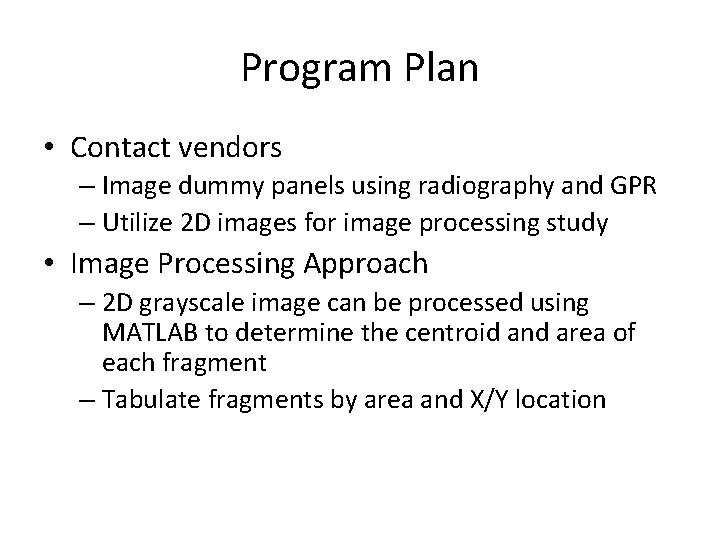 Program Plan

• Contact vendors
  – Image dummy panels using radiography and GPR
  – Utilize 2D images for image processing study
• Image Processing Approach
  – 2D grayscale image can be processed using MATLAB to determine the centroid and area of each fragment
  – Tabulate fragments by area and X/Y location